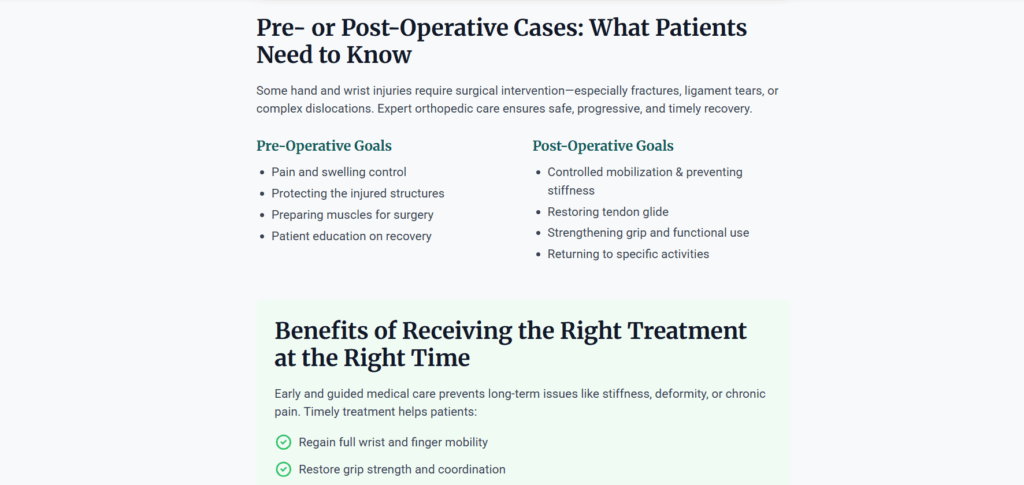 Pre- or Post-Operative Cases: What Patients Need to Know

Some hand and wrist injuries require surgical intervention—especially fractures, ligament tears, or complex dislocations. Expert orthopedic care ensures safe, progressive, and timely recovery.

Pre-Operative Goals

- Pain and swelling control
- Protecting the injured structures
- Preparing muscles for surgery
- Patient education on recovery

Post-Operative Goals

- Controlled mobilization & preventing stiffness
- Restoring tendon glide
- Strengthening grip and functional use
- Returning to specific activities

Benefits of Receiving the Right Treatment at the Right Time

Early and guided medical care prevents long-term issues like stiffness, deformity, or chronic pain. Timely treatment helps patients:

Regain full wrist and finger mobility

Restore grip strength and coordination